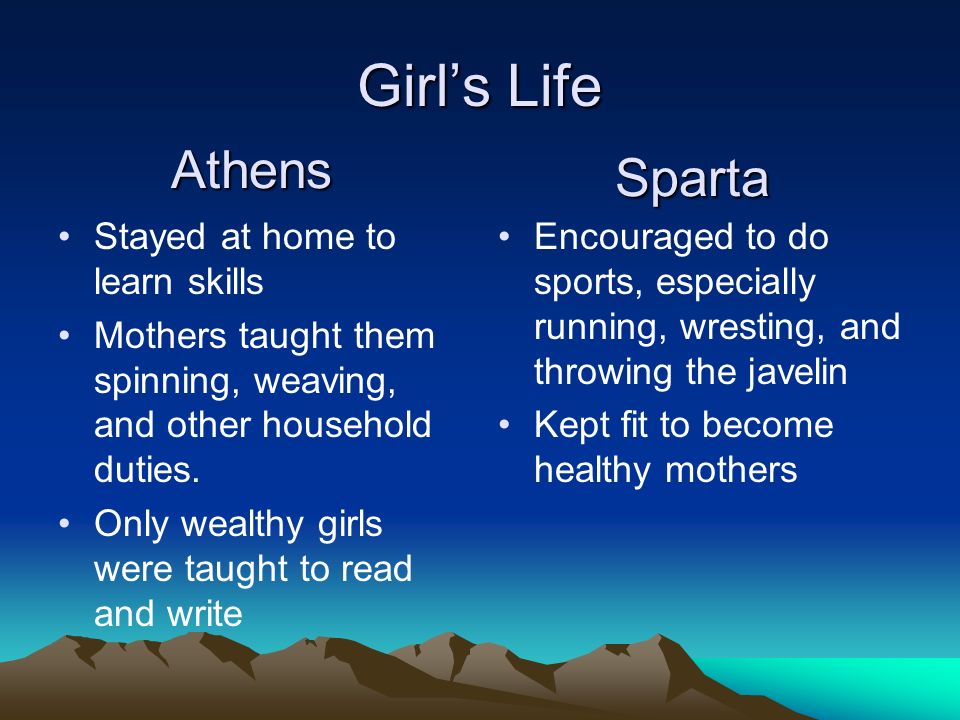 Girl’s Life

Athens

• Stayed at home to learn skills
• Mothers taught them spinning, weaving, and other household duties.
• Only wealthy girls were taught to read and write

Sparta

• Encouraged to do sports, especially running, wresting, and throwing the javelin
• Kept fit to become healthy mothers